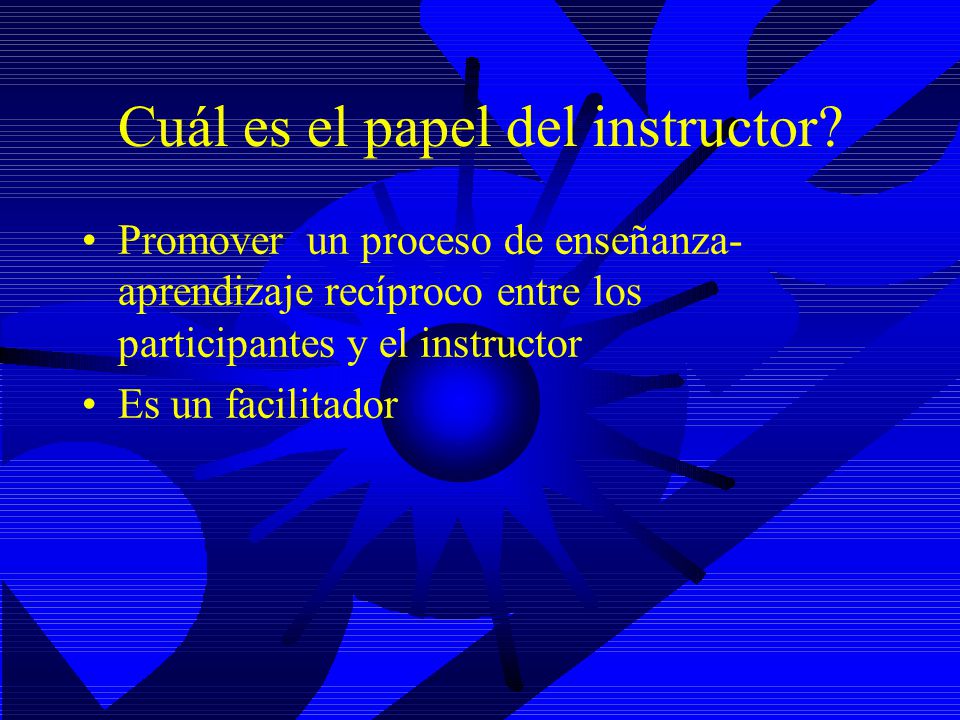 Cuál es el papel del instructor?

• Promover un proceso de enseñanza-aprendizaje recíproco entre los participantes y el instructor
• Es un facilitador